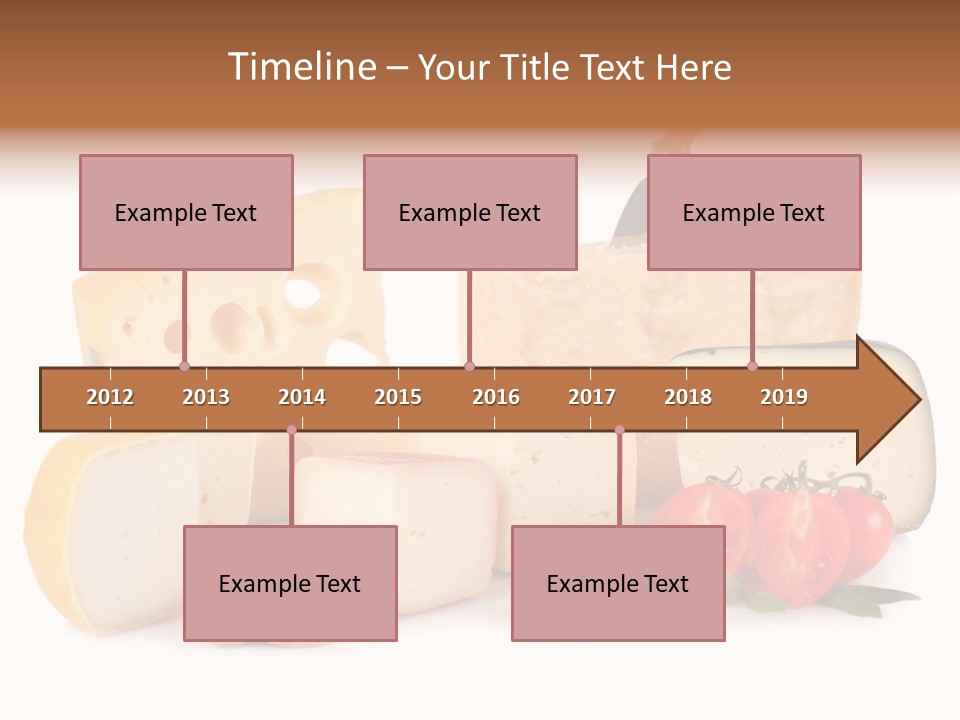 Timeline – Your Title Text Here

Example Text

Example Text

Example Text

2012 2013 2014 2015 2016 2017 2018 2019

Example Text

Example Text